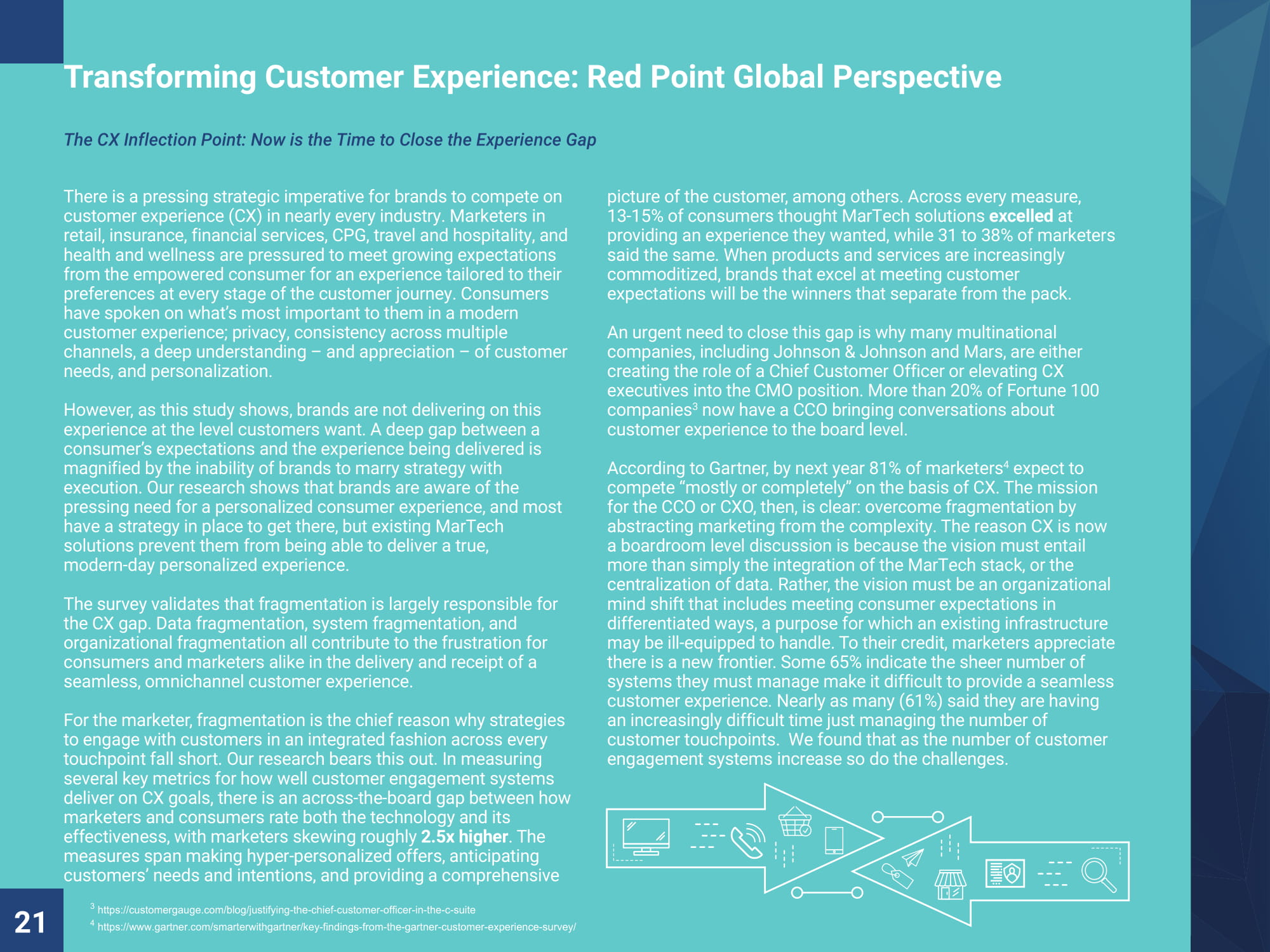 Transforming Customer Experience: Red Point Global Perspective

The CX Inflection Point: Now is the Time to Close the Experience Gap

There is a pressing strategic imperative for brands to compete on customer experience (CX) in nearly every industry. Marketers in retail, insurance, financial services, CPG, travel and hospitality, and health and wellness are pressured to meet growing expectations from the empowered consumer for an experience tailored to their preferences at every stage of the customer journey. Consumers have spoken on what's most important to them in a modern customer experience; privacy, consistency across multiple channels, a deep understanding – and appreciation – of customer needs, and personalization.

However, as this study shows, brands are not delivering on this experience at the level customers want. A deep gap between a consumer's expectations and the experience being delivered is magnified by the inability of brands to marry strategy with execution. Our research shows that brands are aware of the pressing need for a personalized consumer experience, and most have a strategy in place to get there, but existing MarTech solutions prevent them from being able to deliver a true, modern-day personalized experience.

The survey validates that fragmentation is largely responsible for the CX gap. Data fragmentation, system fragmentation, and organizational fragmentation all contribute to the frustration for consumers and marketers alike in the delivery and receipt of a seamless, omnichannel customer experience.

For the marketer, fragmentation is the chief reason why strategies to engage with customers in an integrated fashion across every touchpoint fall short. Our research bears this out. In measuring several key metrics for how well customer engagement systems deliver on CX goals, there is an across-the-board gap between how marketers and consumers rate both the technology and its effectiveness, with marketers skewing roughly 2.5x higher. The measures span making hyper-personalized offers, anticipating customers' needs and intentions, and providing a comprehensive picture of the customer, among others. Across every measure, 13-15% of consumers thought MarTech solutions excelled at providing an experience they wanted, while 31 to 38% of marketers said the same. When products and services are increasingly commoditized, brands that excel at meeting customer expectations will be the winners that separate from the pack.

An urgent need to close this gap is why many multinational companies, including Johnson & Johnson and Mars, are either creating the role of a Chief Customer Officer or elevating CX executives into the CMO position. More than 20% of Fortune 100 companies$^3$ now have a CCO bringing conversations about customer experience to the board level.

According to Gartner, by next year 81% of marketers$^4$ expect to compete "mostly or completely" on the basis of CX. The mission for the CCO or CXO, then, is clear: overcome fragmentation by abstracting marketing from the complexity. The reason CX is now a boardroom level discussion is because the vision must entail more than simply the integration of the MarTech stack, or the centralization of data. Rather, the vision must be an organizational mind shift that includes meeting consumer expectations in differentiated ways, a purpose for which an existing infrastructure may be ill-equipped to handle. To their credit, marketers appreciate there is a new frontier. Some 65% indicate the sheer number of systems they must manage make it difficult to provide a seamless customer experience. Nearly as many (61%) said they are having an increasingly difficult time just managing the number of customer touchpoints. We found that as the number of customer engagement systems increase so do the challenges.

21

$^3$ https://customergauge.com/blog/justifying-the-chief-customer-officer-in-the-c-suite
$^4$ https://www.gartner.com/smarterwithgartner/key-findings-from-the-gartner-customer-experience-survey/